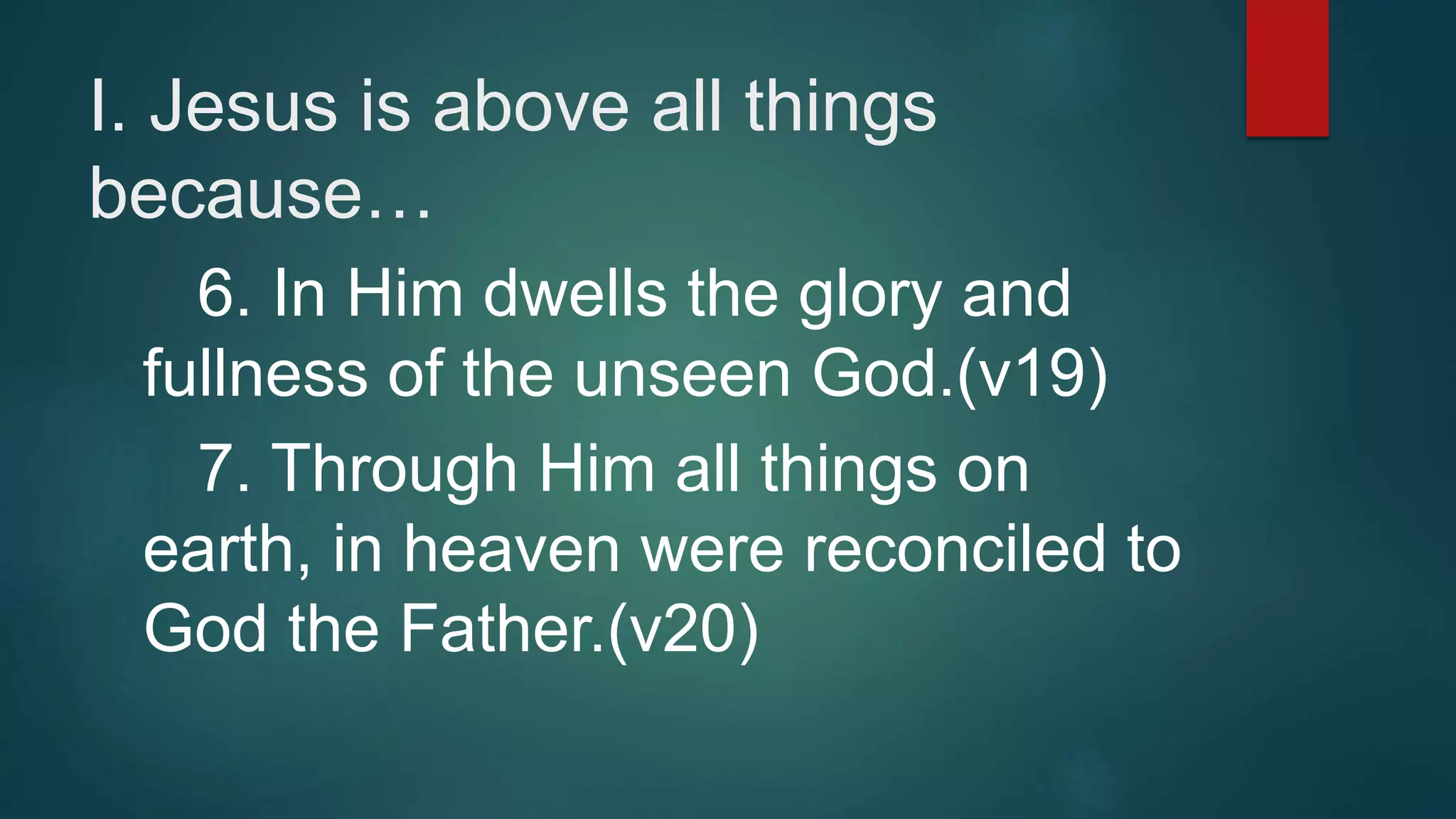 I. Jesus is above all things because…

6. In Him dwells the glory and fullness of the unseen God.(v19)

7. Through Him all things on earth, in heaven were reconciled to God the Father.(v20)